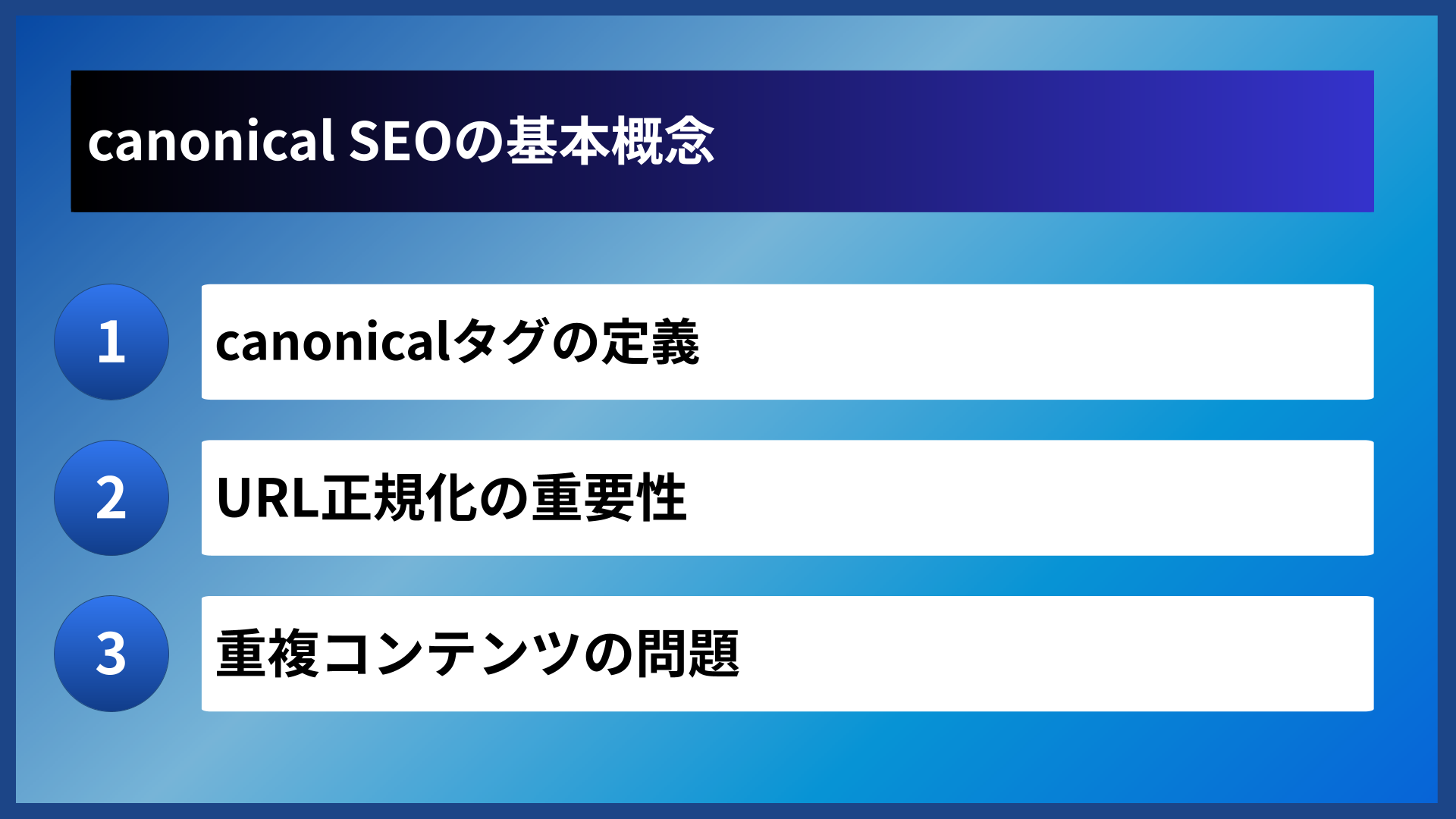 canonical SEOの基本概念

1
canonicalタグの定義

2
URL正規化の重要性

3
重複コンテンツの問題